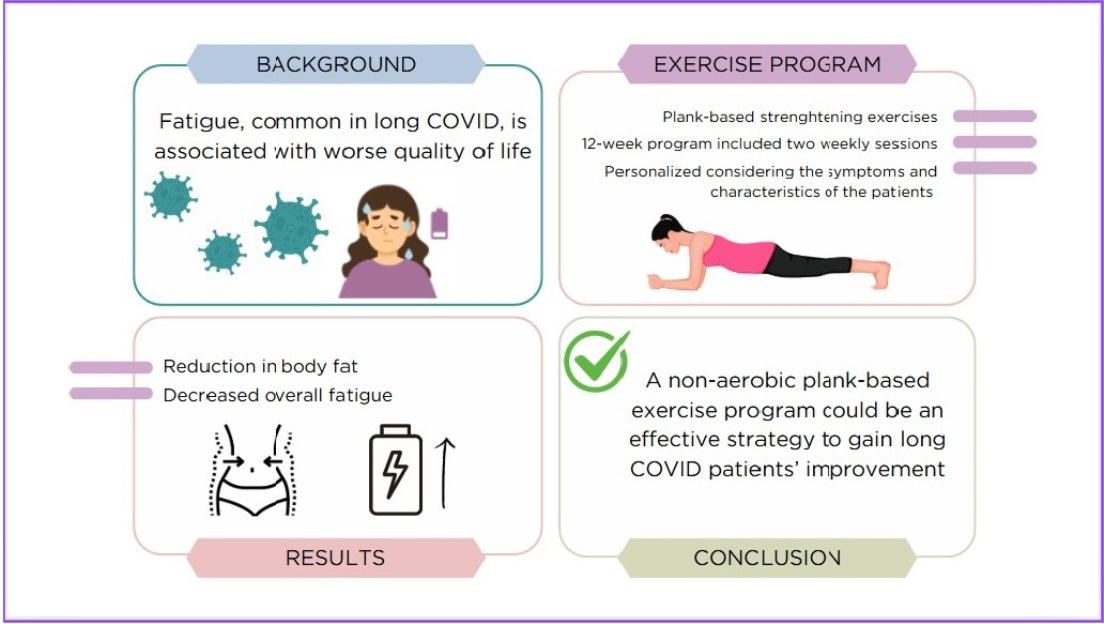 BACKGROUND

Fatigue, common in long COVID, is associated with worse quality of life

EXERCISE PROGRAM

Plank-based strenghtening exercises

12-week program included two weekly sessions

Personalized considering the symptoms and characteristics of the patients

Reduction in body fat

Decreased overall fatigue

RESULTS

A non-aerobic plank-based exercise program could be an effective strategy to gain long COVID patients' improvement

CONCLUSION